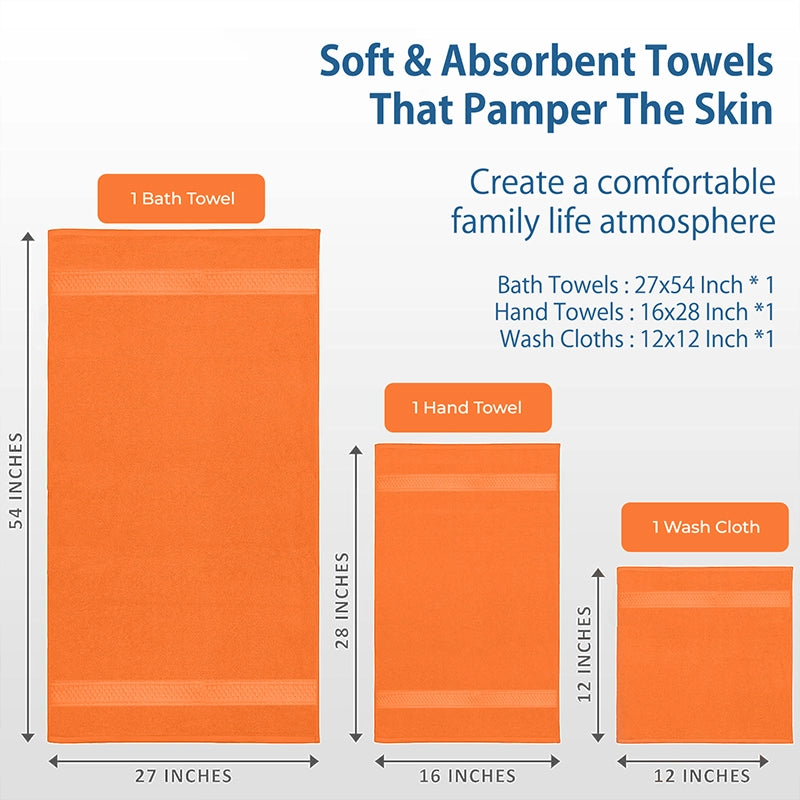 Soft & Absorbent Towels
That Pamper The Skin

Create a comfortable family life atmosphere

Bath Towels : 27x54 Inch * 1
Hand Towels : 16x28 Inch *1
Wash Cloths : 12x12 Inch *1

1 Bath Towel

54 INCHES

27 INCHES

1 Hand Towel

28 INCHES

16 INCHES

1 Wash Cloth

12 INCHES

12 INCHES